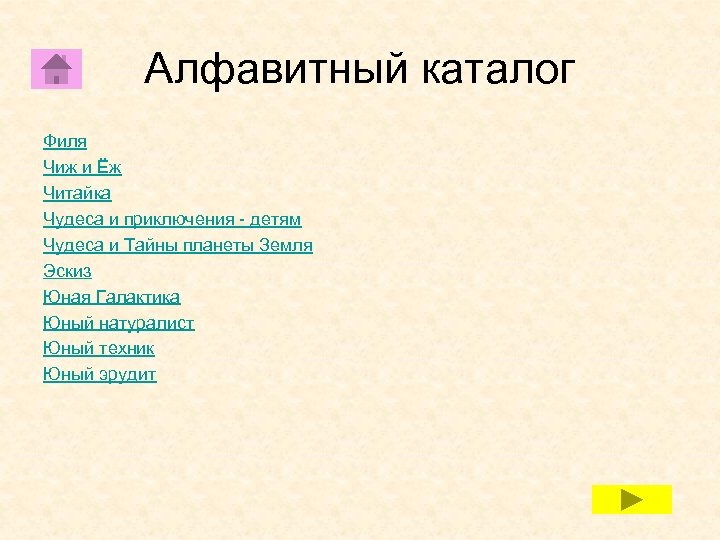 Алфавитный каталог

Филя
Чиж и Ёж
Читайка
Чудеса и приключения - детям
Чудеса и Тайны планеты Земля
Эскиз
Юная Галактика
Юный натуралист
Юный техник
Юный эрудит